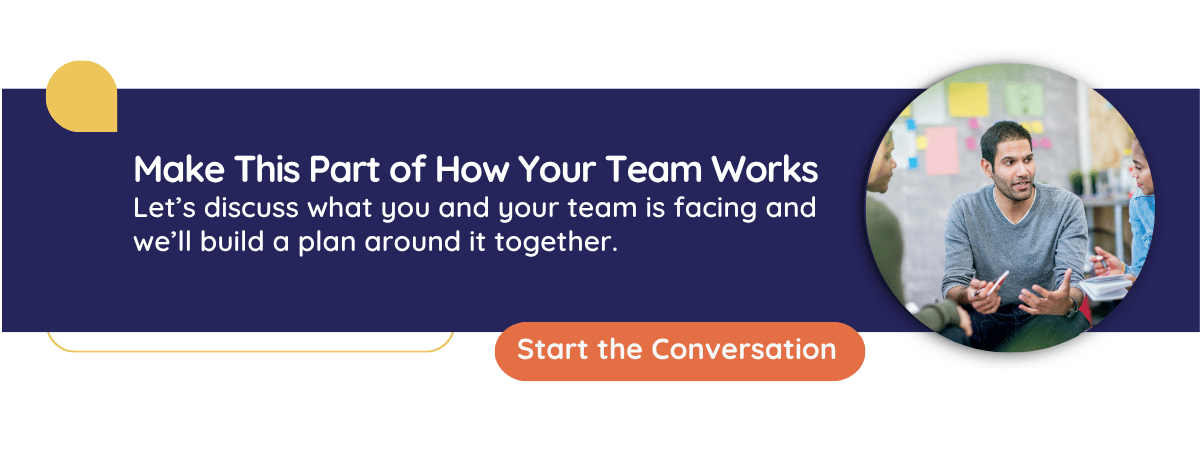 Make This Part of How Your Team Works
Let’s discuss what you and your team is facing and we’ll build a plan around it together.

Start the Conversation